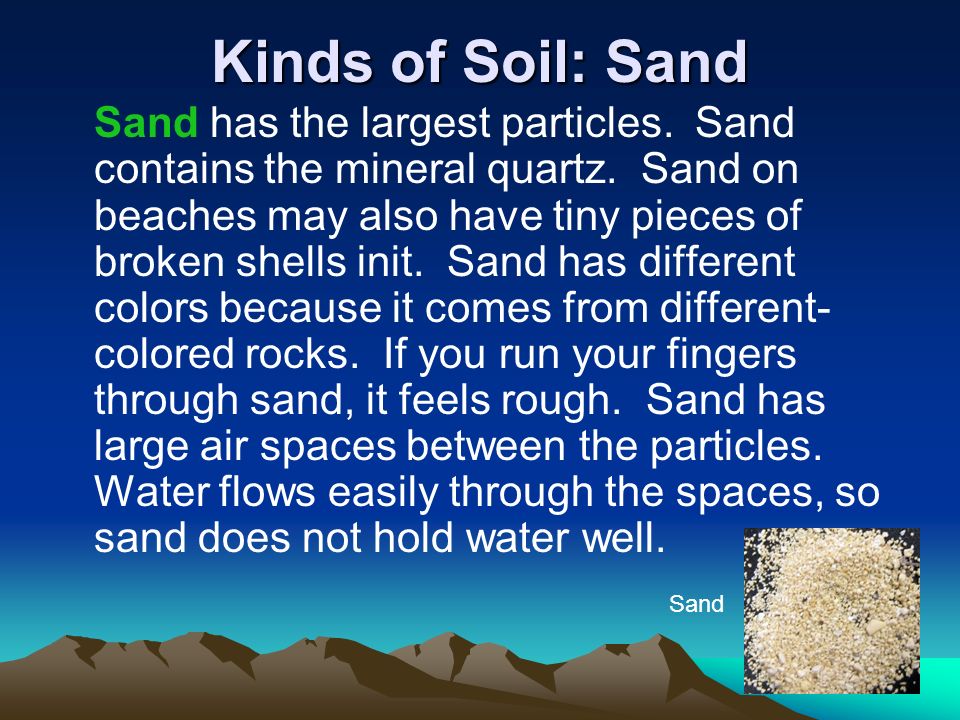 Kinds of Soil: Sand

Sand has the largest particles. Sand contains the mineral quartz. Sand on beaches may also have tiny pieces of broken shells init. Sand has different colors because it comes from different-colored rocks. If you run your fingers through sand, it feels rough. Sand has large air spaces between the particles. Water flows easily through the spaces, so sand does not hold water well.

Sand